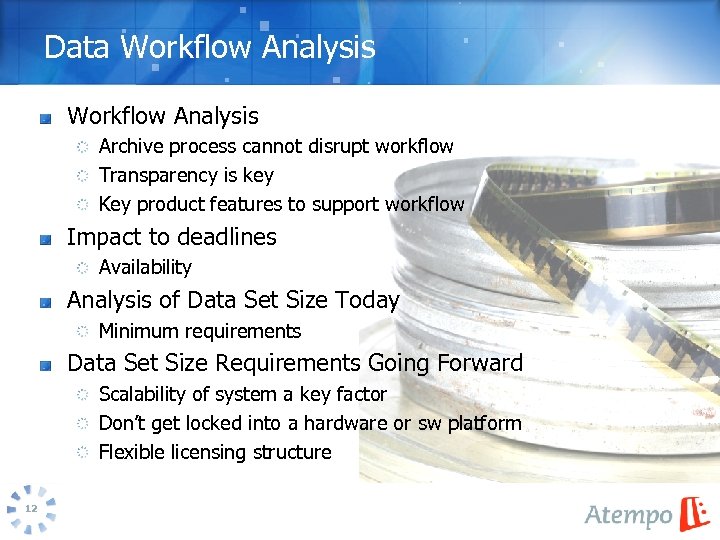 Data Workflow Analysis

Workflow Analysis
Archive process cannot disrupt workflow
Transparency is key
Key product features to support workflow

Impact to deadlines
Availability

Analysis of Data Set Size Today
Minimum requirements

Data Set Size Requirements Going Forward
Scalability of system a key factor
Don't get locked into a hardware or sw platform
Flexible licensing structure

12

Atempo